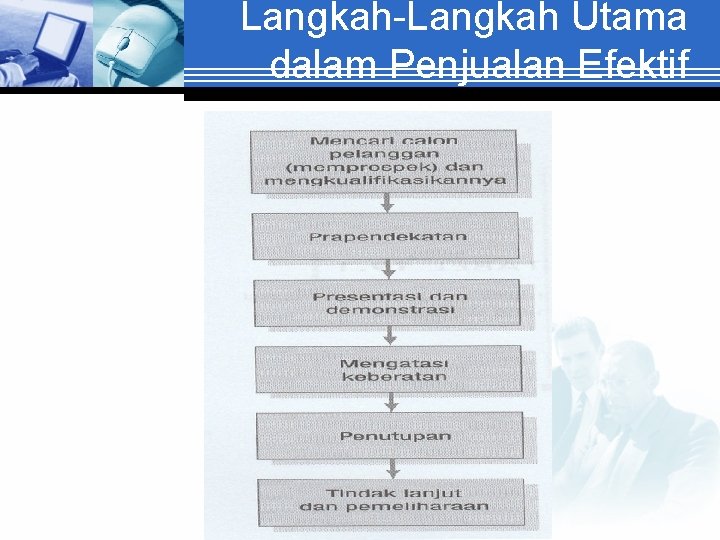 Langkah-Langkah Utama dalam Penjualan Efektif

Mencari calon pelanggan (memprospek) dan mengkualifikasikannya

Prapendekatan

Presentasi dan demonstrasi

Mengatasi keberatan

Penutupan

Tindak lanjut dan pemeliharaan